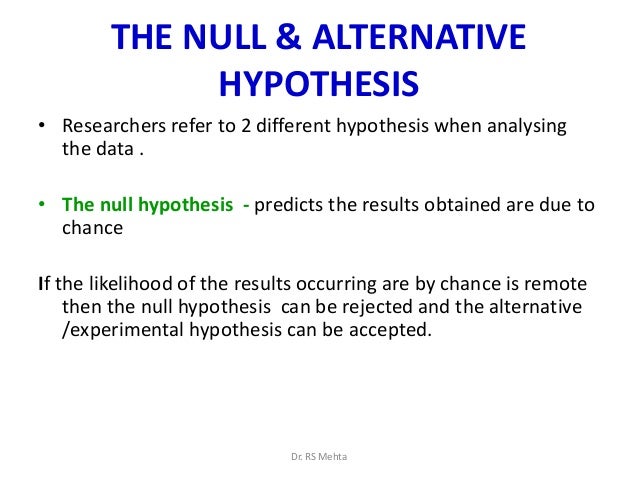 THE NULL & ALTERNATIVE HYPOTHESIS

• Researchers refer to 2 different hypothesis when analysing the data .

• The null hypothesis - predicts the results obtained are due to chance

If the likelihood of the results occurring are by chance is remote then the null hypothesis can be rejected and the alternative /experimental hypothesis can be accepted.

Dr. RS Mehta